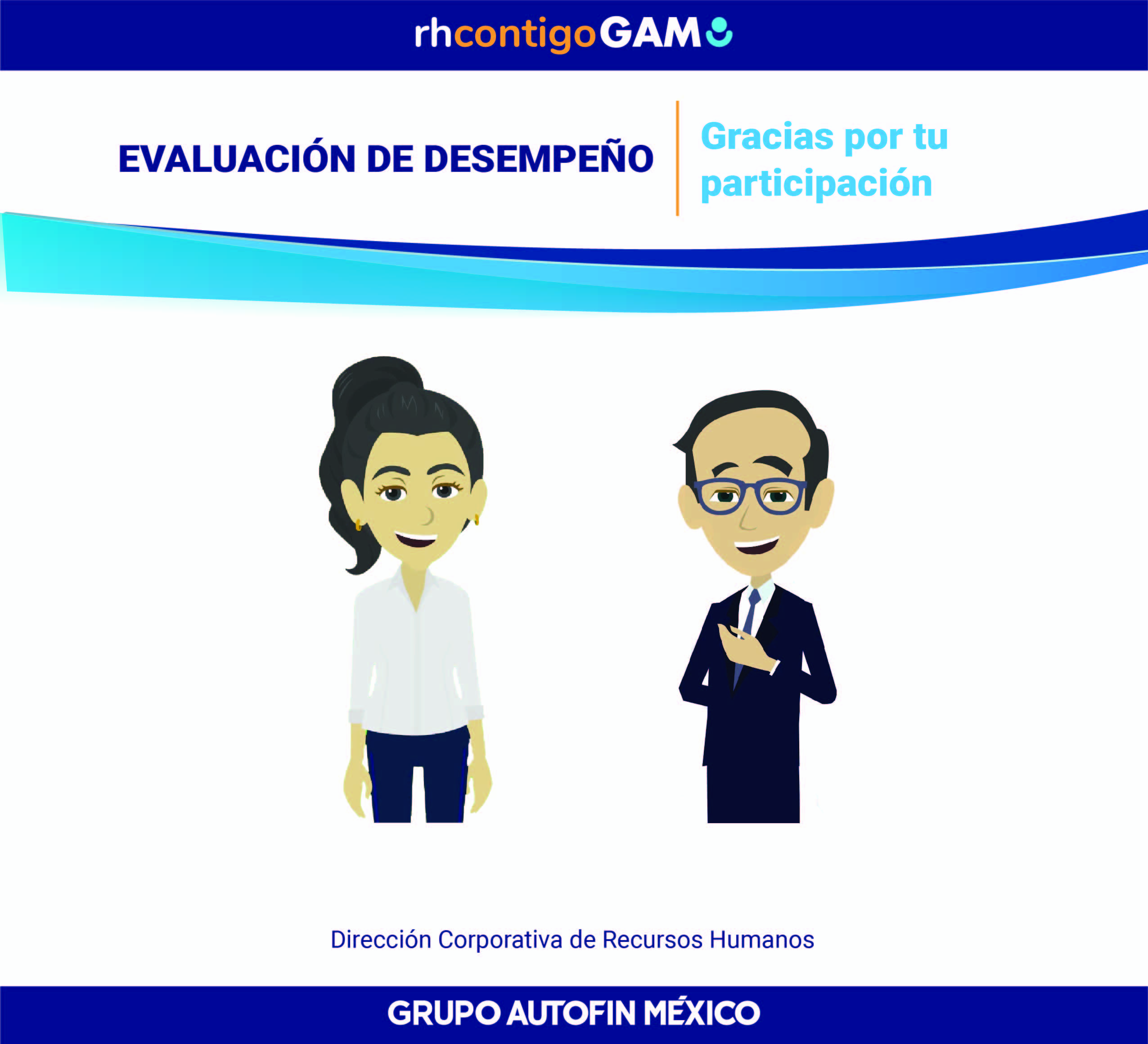 rhcontigoGAM

EVALUACIÓN DE DESEMPEÑO

Gracias por tu participación

Dirección Corporativa de Recursos Humanos

GRUPO AUTOFIN MÉXICO